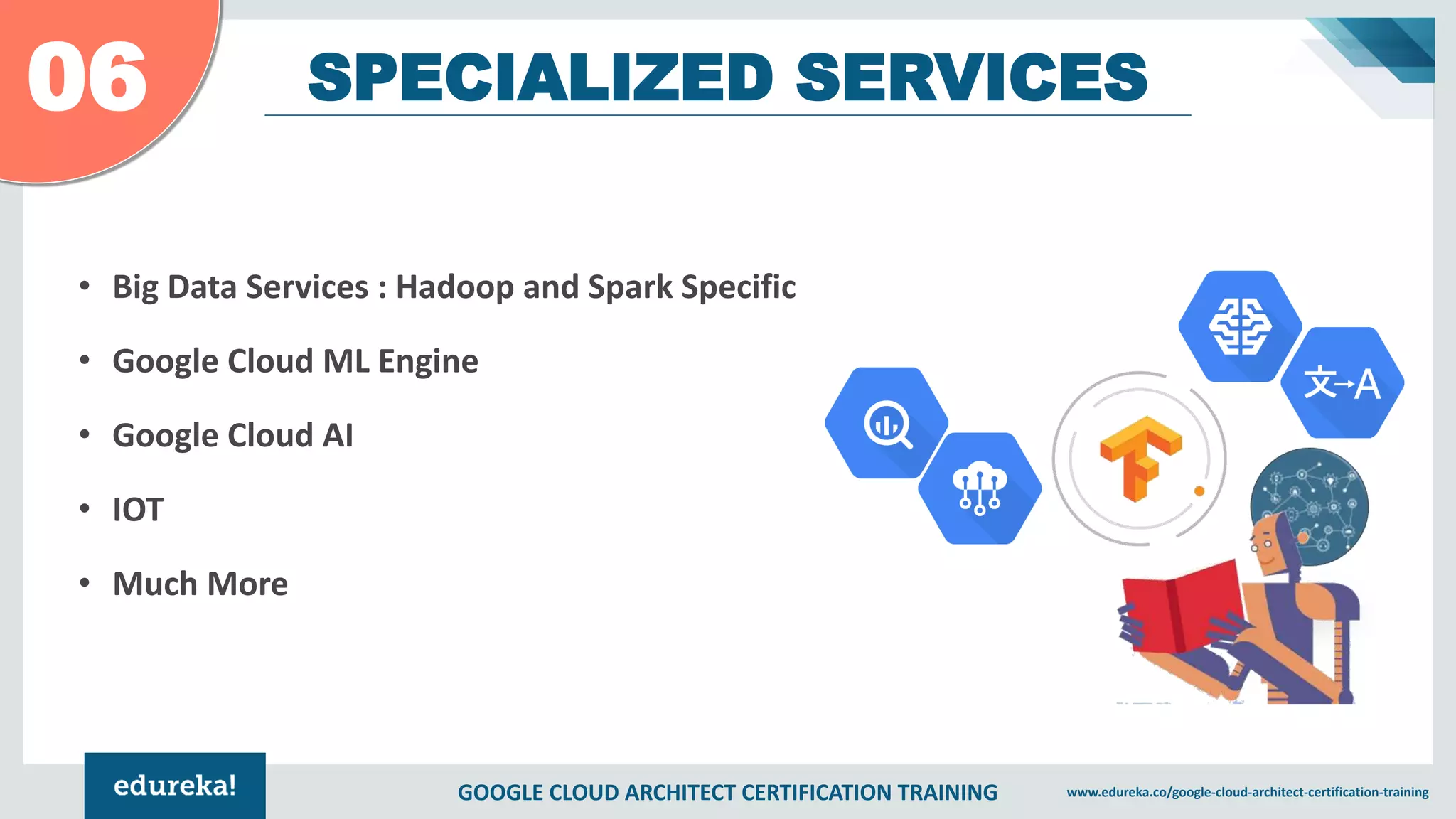 06

SPECIALIZED SERVICES

• Big Data Services : Hadoop and Spark Specific
• Google Cloud ML Engine
• Google Cloud AI
• IOT
• Much More

文→A

edureka!

GOOGLE CLOUD ARCHITECT CERTIFICATION TRAINING

www.edureka.co/google-cloud-architect-certification-training